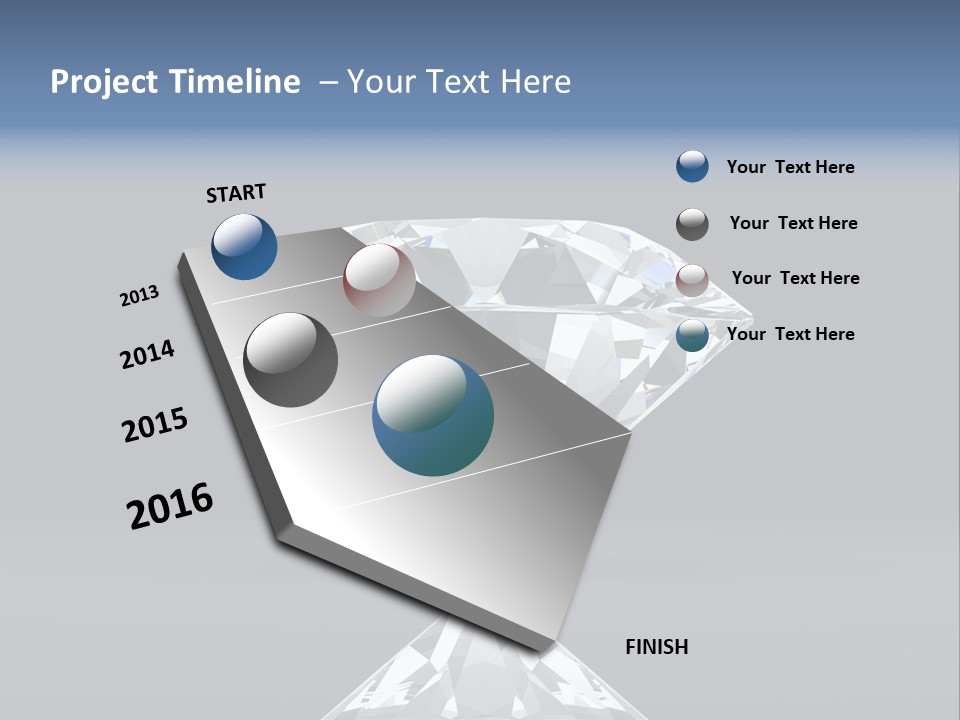 Project Timeline – Your Text Here

START

2013

2014

2015

2016

FINISH

Your Text Here

Your Text Here

Your Text Here

Your Text Here